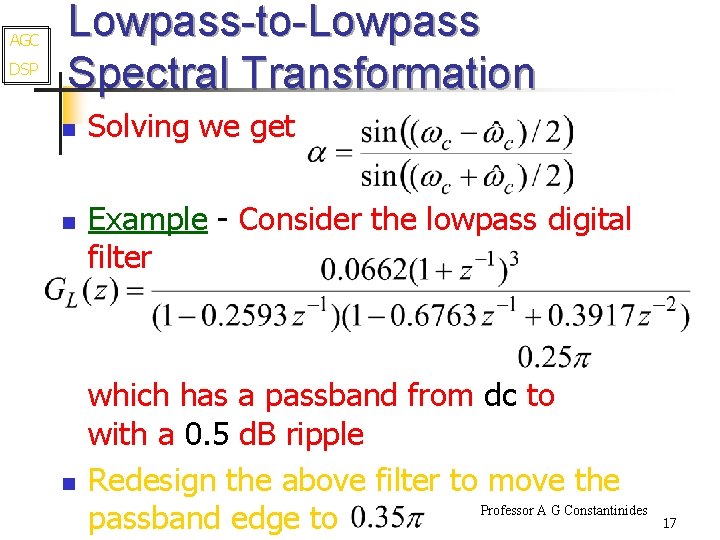 AGC
DSP

Lowpass-to-Lowpass Spectral Transformation

Solving we get $\alpha = \frac{\sin((\omega_c - \hat{\omega}_c)/2)}{\sin((\omega_c + \hat{\omega}_c)/2)}$

Example - Consider the lowpass digital filter

$G_L(z) = \frac{0.0662(1+z^{-1})^3}{(1-0.2593z^{-1})(1-0.6763z^{-1}+0.3917z^{-2})}$

$0.25\pi$

which has a passband from dc to with a 0.5 dB ripple

Redesign the above filter to move the passband edge to $0.35\pi$

Professor A G Constantinides

17